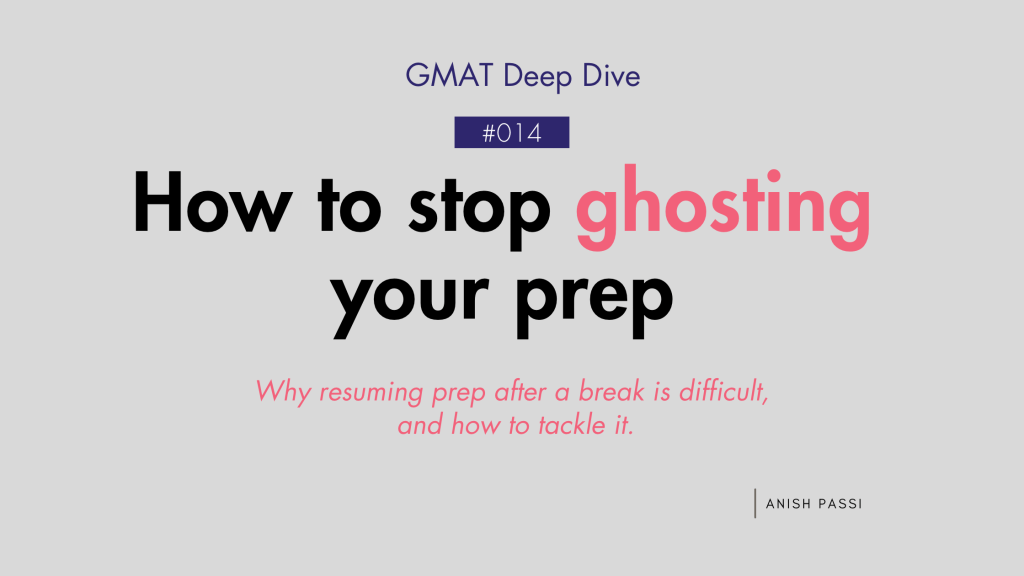 GMAT Deep Dive

#014

How to stop ghosting your prep

Why resuming prep after a break is difficult, and how to tackle it.

ANISH PASSI